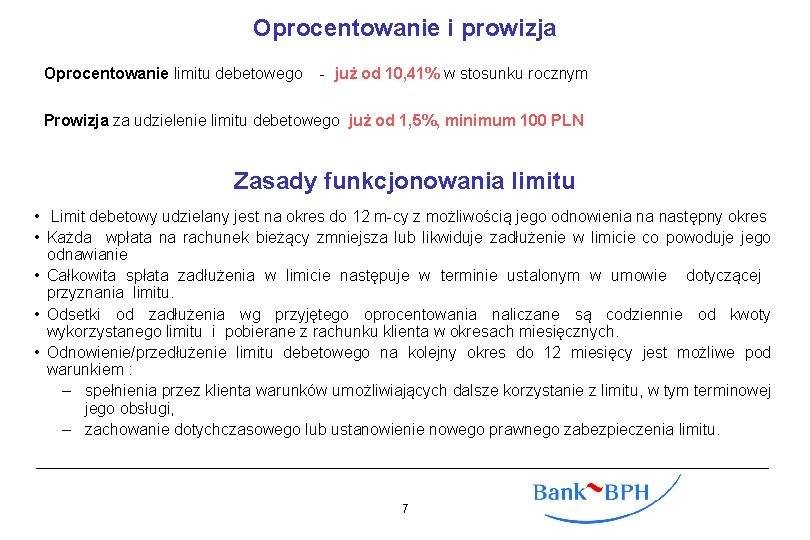 Oprocentowanie i prowizja

Oprocentowanie limitu debetowego - już od 10,41% w stosunku rocznym

Prowizja za udzielenie limitu debetowego już od 1,5%, minimum 100 PLN

Zasady funkcjonowania limitu

• Limit debetowy udzielany jest na okres do 12 m-cy z możliwością jego odnowienia na następny okres
• Każda wpłata na rachunek bieżący zmniejsza lub likwiduje zadłużenie w limicie co powoduje jego odnawianie
• Całkowita spłata zadłużenia w limicie następuje w terminie ustalonym w umowie dotyczącej przyznania limitu.
• Odsetki od zadłużenia wg przyjętego oprocentowania naliczane są codziennie od kwoty wykorzystanego limitu i pobierane z rachunku klienta w okresach miesięcznych.
• Odnowienie/przedłużenie limitu debetowego na kolejny okres do 12 miesięcy jest możliwe pod warunkiem :
– spełnienia przez klienta warunków umożliwiających dalsze korzystanie z limitu, w tym terminowej jego obsługi,
– zachowanie dotychczasowego lub ustanowienie nowego prawnego zabezpieczenia limitu.

7

Bank BPH